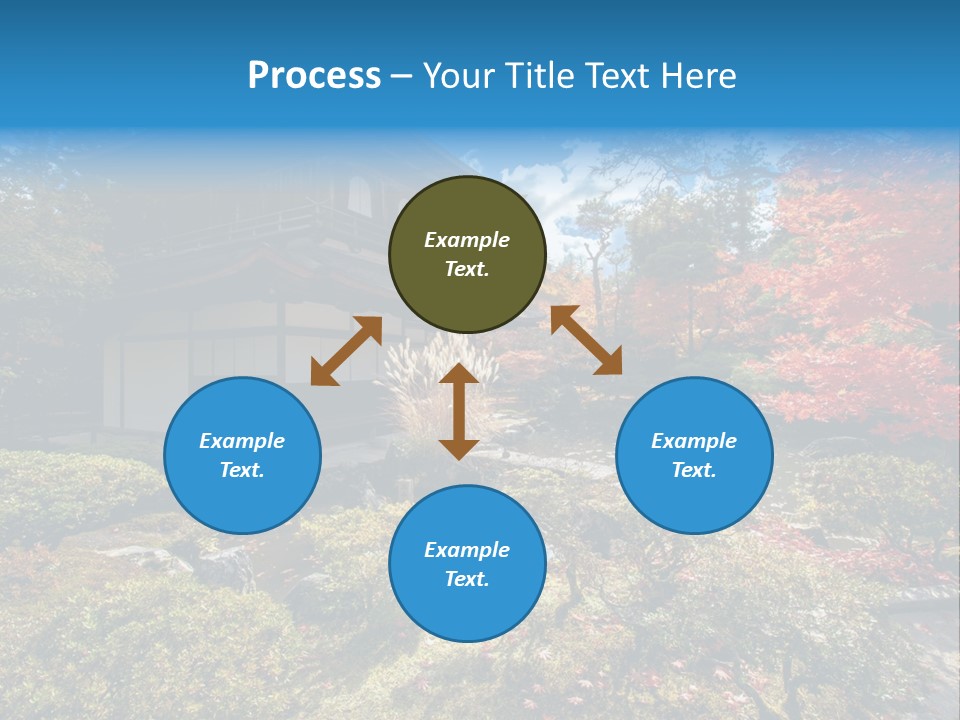 Process – Your Title Text Here

Example Text.

Example Text.

Example Text.

Example Text.